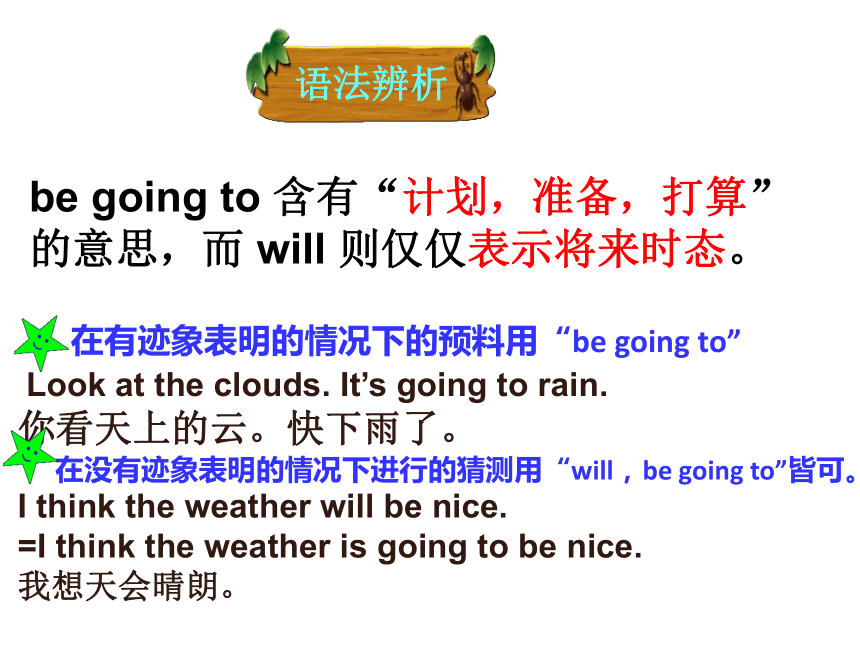 语法辨析

be going to 含有“计划，准备，打算”的意思，而 will 则仅仅表示将来时态。

在有迹象表明的情况下的预料用“be going to”
Look at the clouds. It’s going to rain.
你看天上的云。快下雨了。
在没有迹象表明的情况下进行的猜测用“will，be going to”皆可。
I think the weather will be nice.
=I think the weather is going to be nice.
我想天会晴朗。